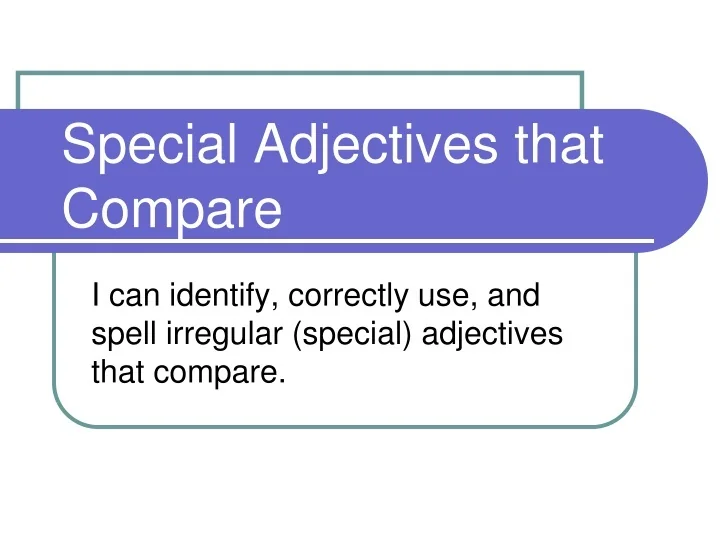 Special Adjectives that Compare

I can identify, correctly use, and spell irregular (special) adjectives that compare.